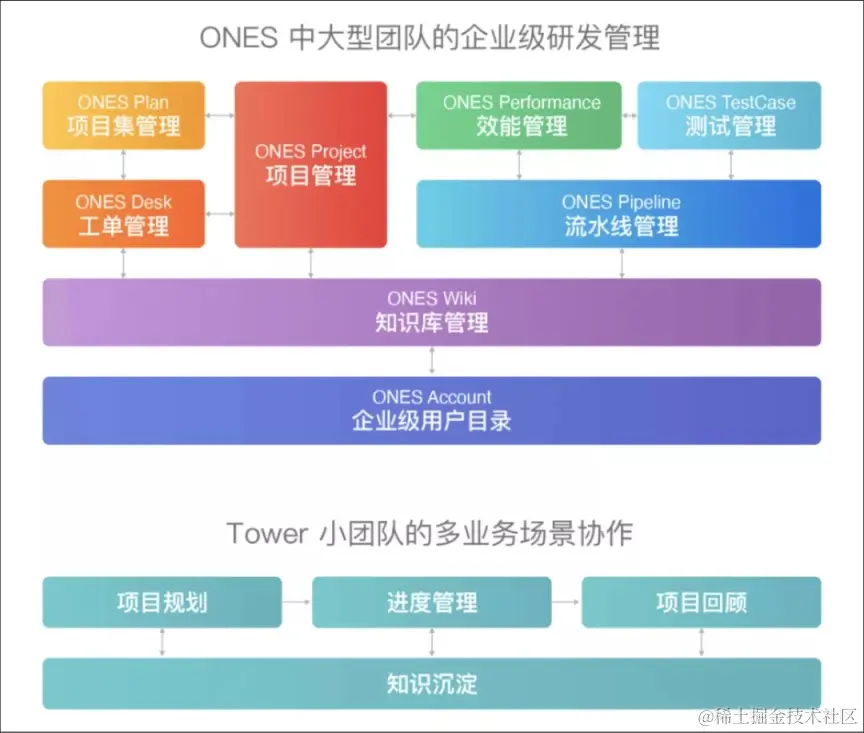 ONES 中大型团队的企业级研发管理

ONES Plan
项目集管理

ONES Project
项目管理

ONES Performance
效能管理

ONES TestCase
测试管理

ONES Desk
工单管理

ONES Pipeline
流水线管理

ONES Wiki
知识库管理

ONES Account
企业级用户目录

Tower 小团队的多业务场景协作

项目规划

进度管理

项目回顾

知识沉淀

@稀土掘金技术社区